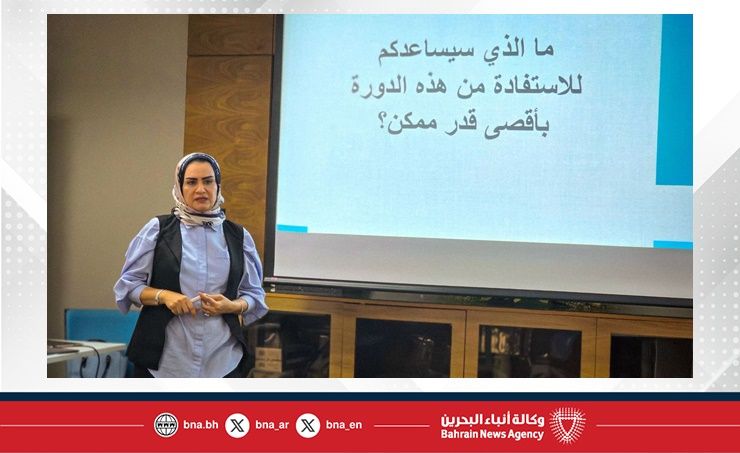 ما الذي سيساعدكم
للاستفادة من هذه الدورة
بأقصى قدر ممكن؟

bna.bh bna_ar bna_en

وكالة أنباء البحرين
Bahrain News Agency